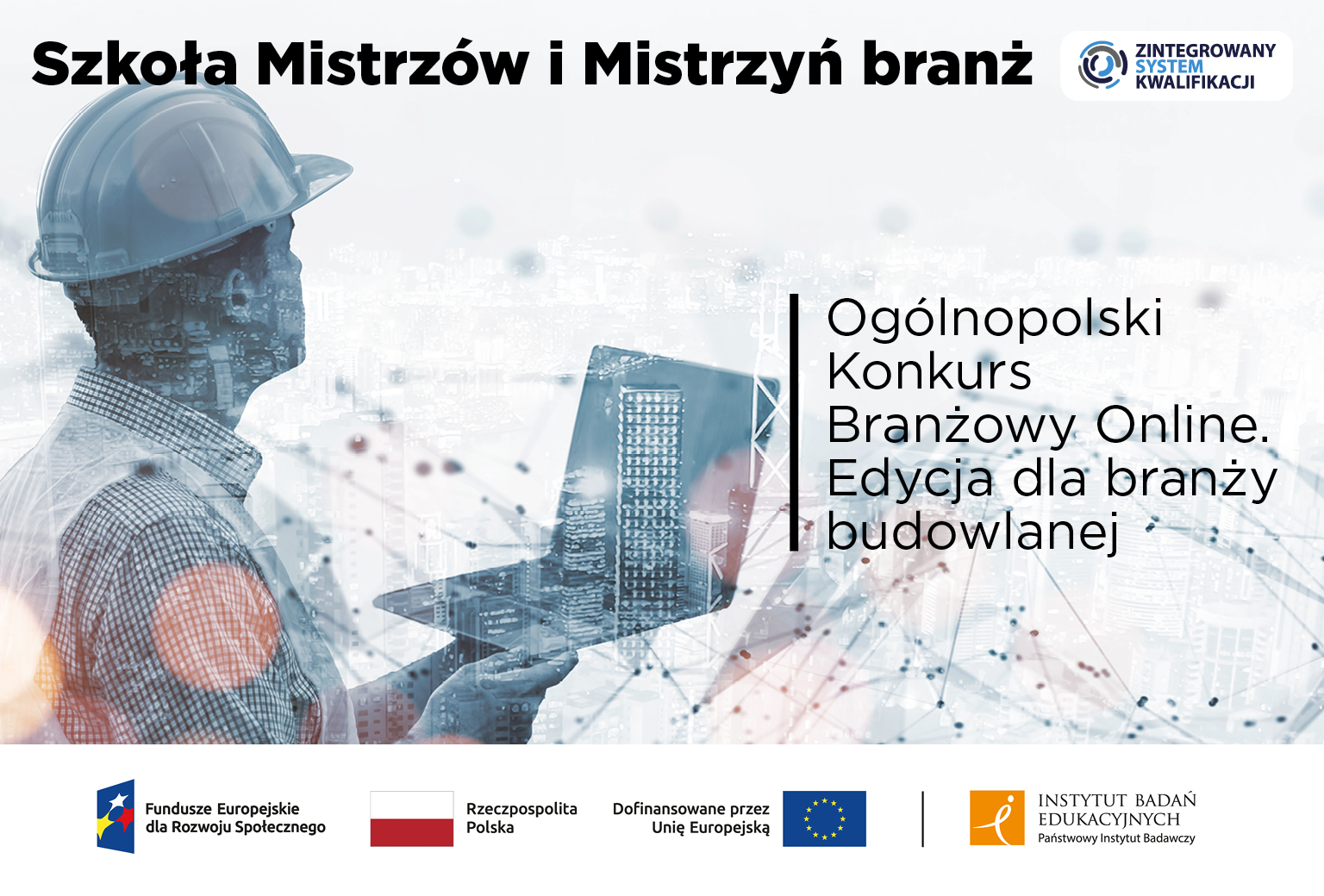 Szkoła Mistrzów i Mistrzyń branż

ZINTEGROWANY SYSTEM KWALIFIKACJI

Ogólnopolski Konkurs Branżowy Online. Edycja dla branży budowlanej

Fundusze Europejskie dla Rozwoju Społecznego

Rzeczpospolita Polska

Dofinansowane przez Unię Europejską

INSTYTUT BADAŃ EDUKACYJNYCH
Państwowy Instytut Badawczy